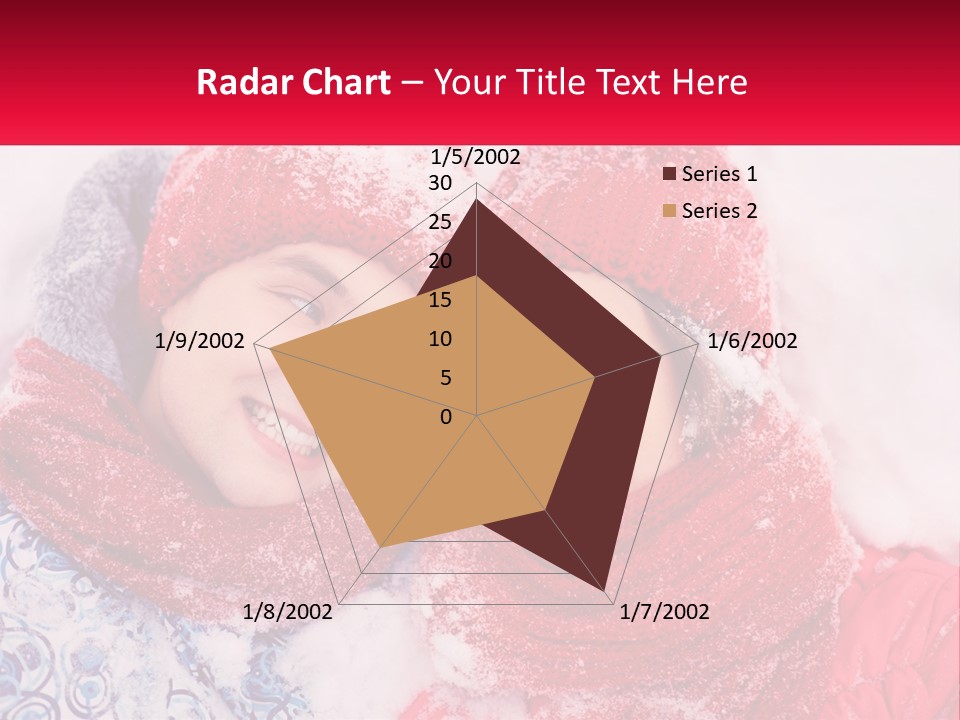 Radar Chart – Your Title Text Here

1/5/2002
30
25
20
15
10
5
0
1/6/2002
1/7/2002
1/8/2002
1/9/2002

Series 1
Series 2